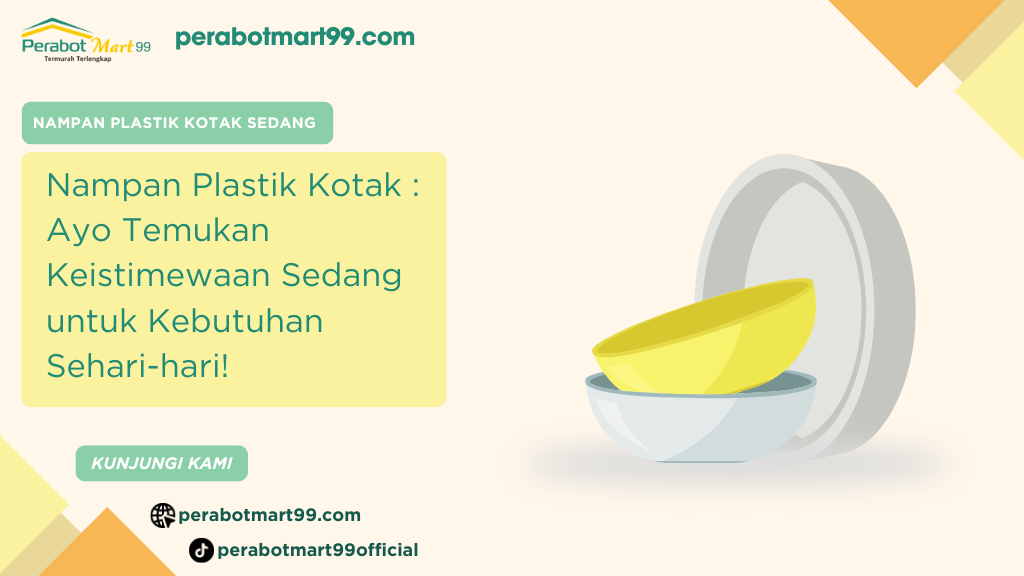 Perabot Mart 99
Termurah Terlengkap

perabotmart99.com

NAMPAN PLASTIK KOTAK SEDANG

Nampan Plastik Kotak : Ayo Temukan Keistimewaan Sedang untuk Kebutuhan Sehari-hari!

KUNJUNGI KAMI

perabotmart99.com

perabotmart99official